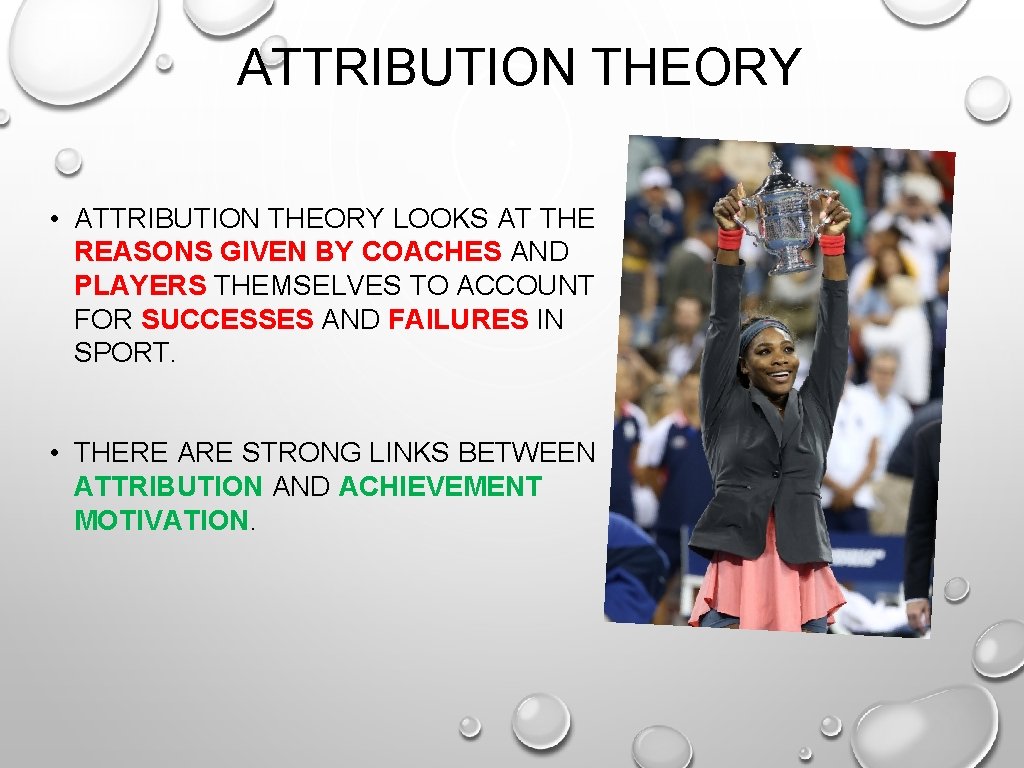 ATTRIBUTION THEORY

• ATTRIBUTION THEORY LOOKS AT THE REASONS GIVEN BY COACHES AND PLAYERS THEMSELVES TO ACCOUNT FOR SUCCESSES AND FAILURES IN SPORT.

• THERE ARE STRONG LINKS BETWEEN ATTRIBUTION AND ACHIEVEMENT MOTIVATION.